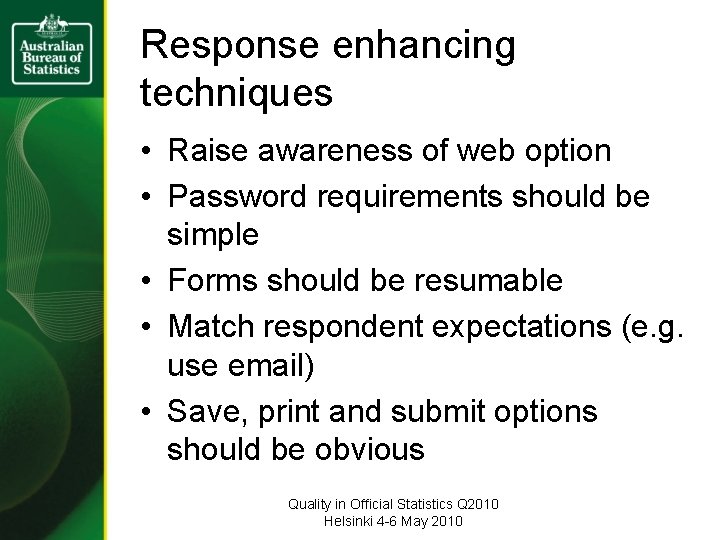 Australian Bureau of Statistics

Response enhancing techniques

• Raise awareness of web option
• Password requirements should be simple
• Forms should be resumable
• Match respondent expectations (e.g. use email)
• Save, print and submit options should be obvious

Quality in Official Statistics Q2010
Helsinki 4-6 May 2010